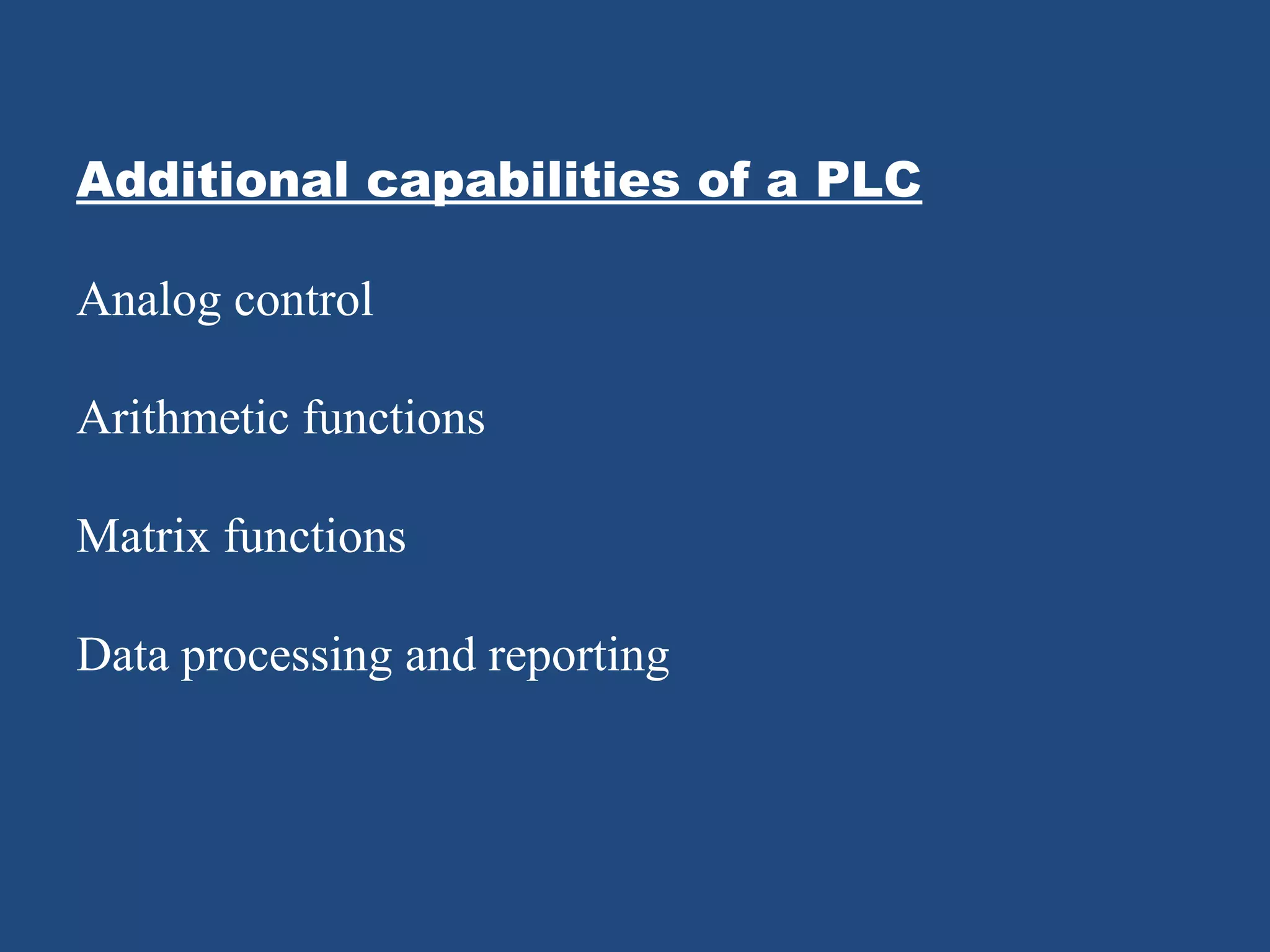 Additional capabilities of a PLC

Analog control

Arithmetic functions

Matrix functions

Data processing and reporting